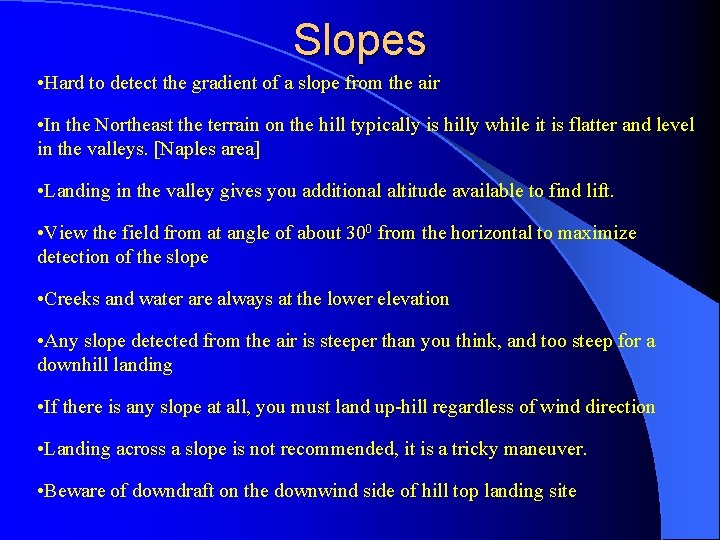 Slopes

•Hard to detect the gradient of a slope from the air

•In the Northeast the terrain on the hill typically is hilly while it is flatter and level in the valleys. [Naples area]

•Landing in the valley gives you additional altitude available to find lift.

•View the field from at angle of about $30^0$ from the horizontal to maximize detection of the slope

•Creeks and water are always at the lower elevation

•Any slope detected from the air is steeper than you think, and too steep for a downhill landing

•If there is any slope at all, you must land up-hill regardless of wind direction

•Landing across a slope is not recommended, it is a tricky maneuver.

•Beware of downdraft on the downwind side of hill top landing site